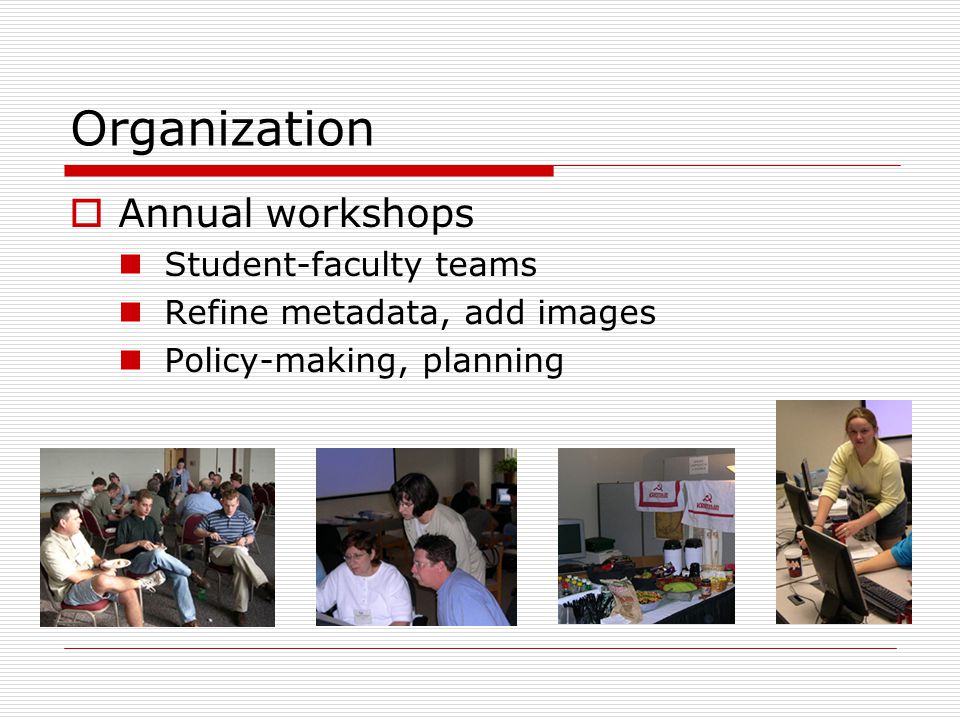 Organization

Annual workshops

Student-faculty teams

Refine metadata, add images

Policy-making, planning